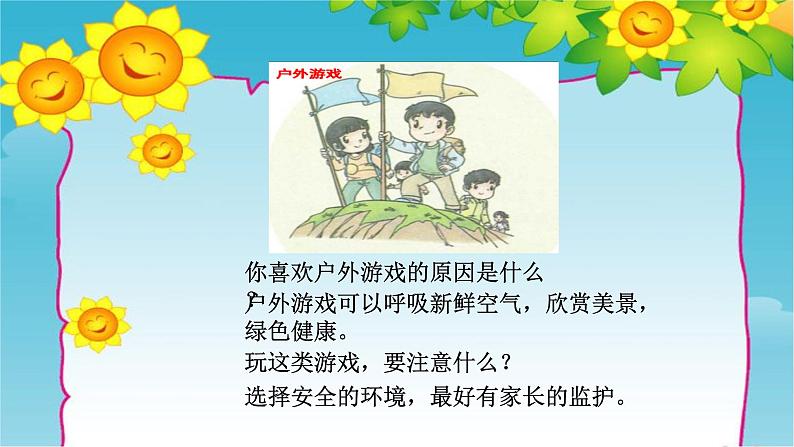 户外游戏

你喜欢户外游戏的原因是什么
?户外游戏可以呼吸新鲜空气，欣赏美景，绿色健康。
玩这类游戏，要注意什么？
选择安全的环境，最好有家长的监护。